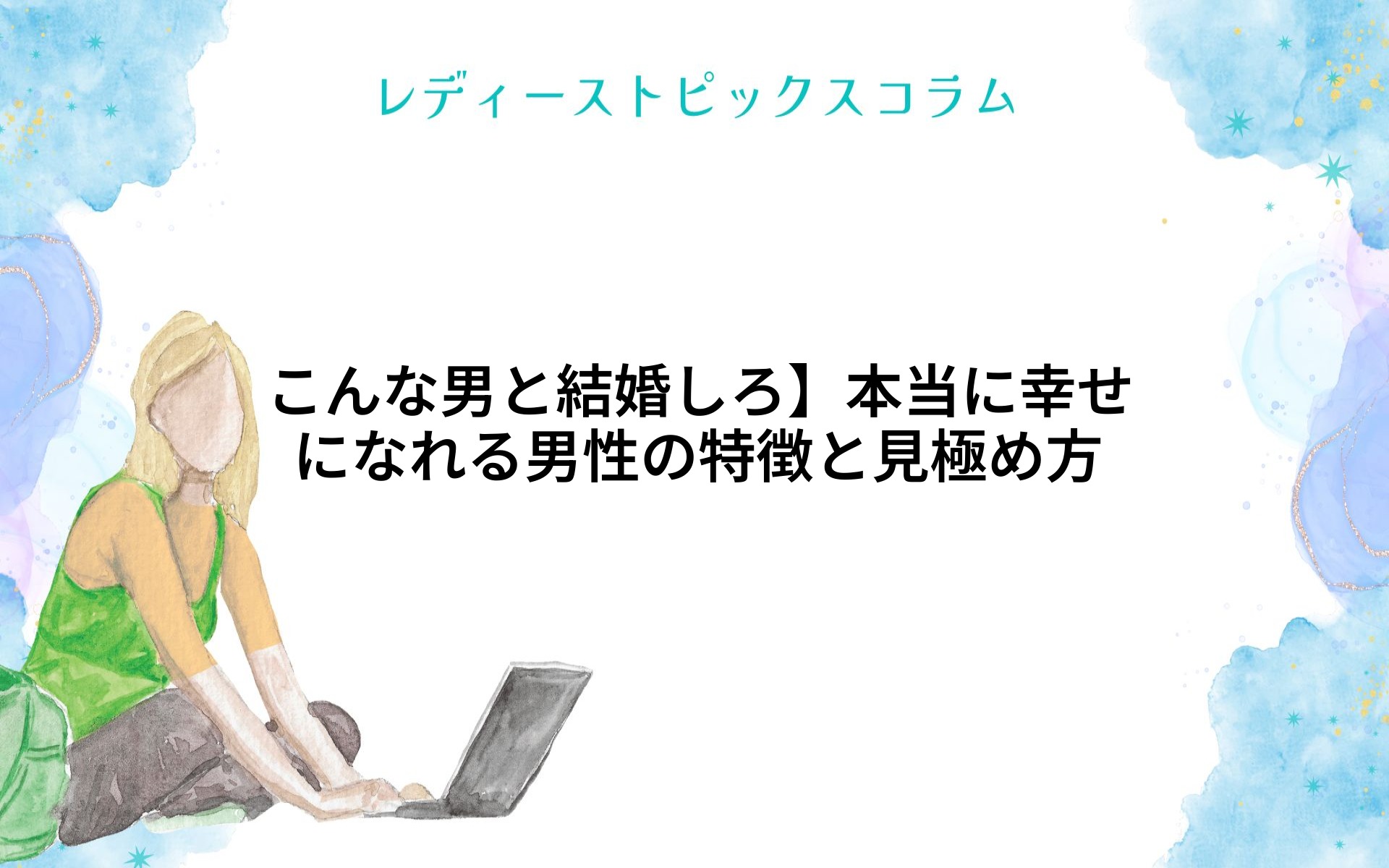 レディーストピックスコラム

こんな男と結婚しろ】本当に幸せになれる男性の特徴と見極め方